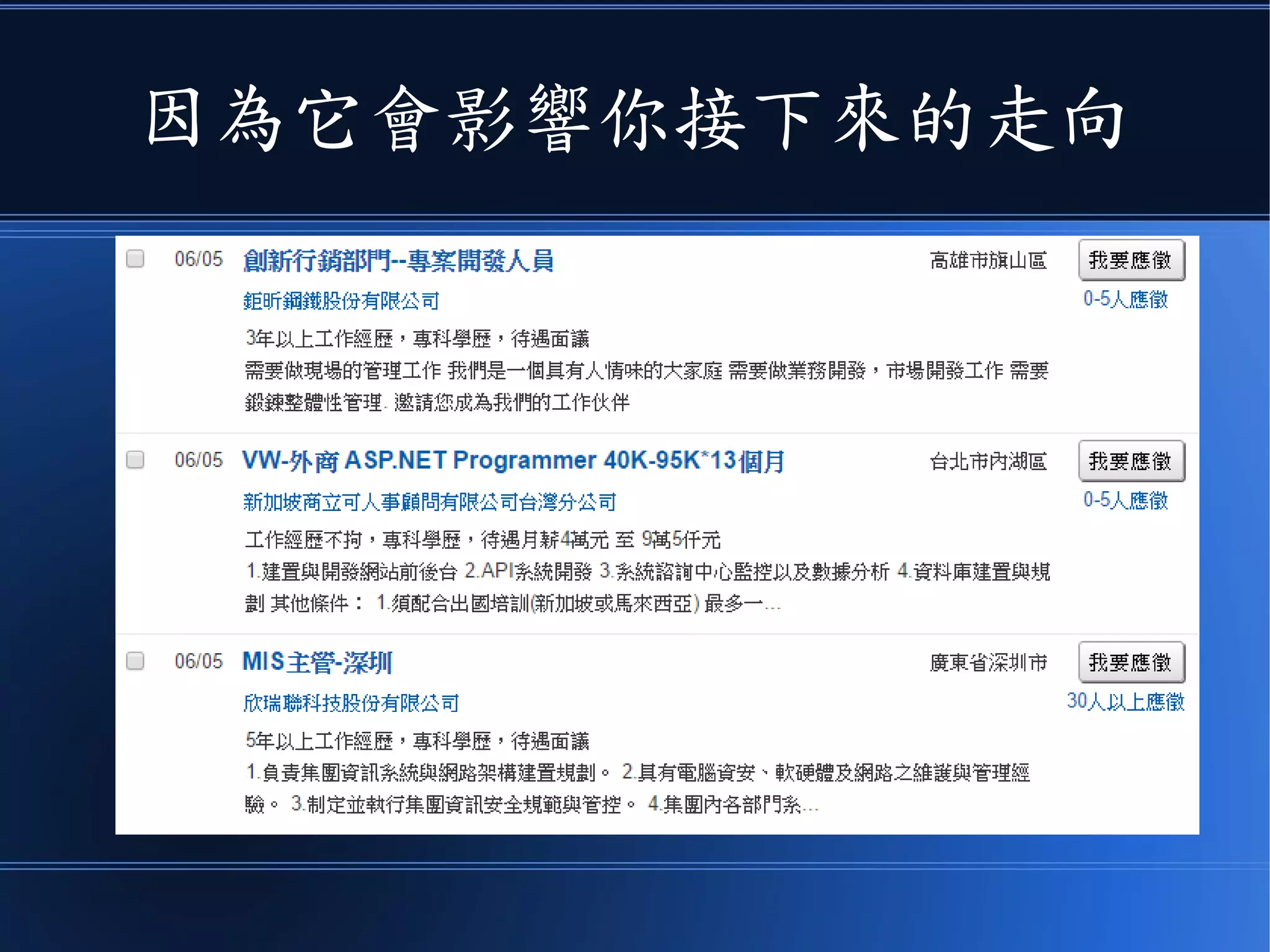 因為它會影響你接下來的走向

06/05 創新行銷部門--專案開發人員 高雄市旗山區 我要應徵

鉅昕鋼鐵股份有限公司 0-5人應徵

3年以上工作經歷，專科學歷，待遇面議

需要做現場的管理工作 我們是一個具有人情味的大家庭 需要做業務開發，市場開發工作 需要鍛鍊整體性管理. 邀請您成為我們的工作伙伴

06/05 VW-外商 ASP.NET Programmer 40K-95K*13個月 台北市內湖區 我要應徵

新加坡商立可人事顧問有限公司台灣分公司 0-5人應徵

工作經歷不拘，專科學歷，待遇月薪4萬元 至 9萬5仟元

1.建置與開發網站前後台 2.API系統開發 3.系統諮詢中心監控以及數據分析 4.資料庫建置與規劃 其他條件： 1.須配合出國培訓(新加坡或馬來西亞) 最多一...

06/05 MIS主管-深圳 廣東省深圳市 我要應徵

欣瑞聯科技股份有限公司 30人以上應徵

5年以上工作經歷，專科學歷，待遇面議

1.負責集團資訊系統與網路架構建置規劃。 2.具有電腦資安、軟硬體及網路之維護與管理經驗。 3.制定並執行集團資訊安全規範與管控。 4.集團內各部門系...